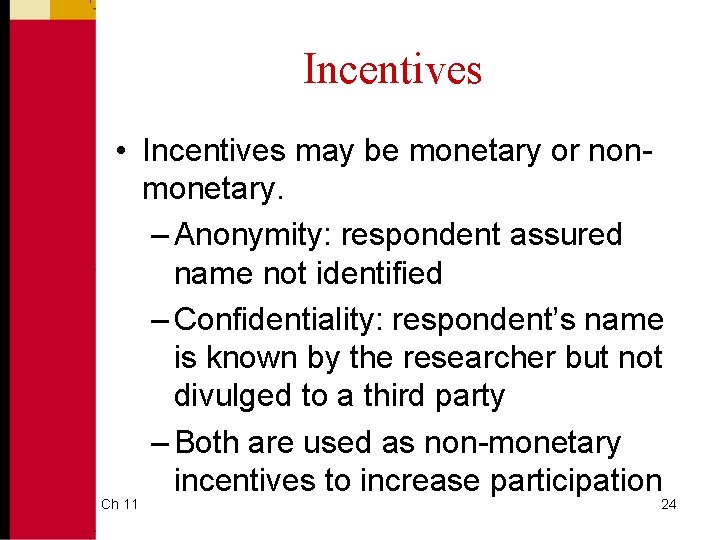 Incentives

• Incentives may be monetary or non-monetary.
– Anonymity: respondent assured name not identified
– Confidentiality: respondent's name is known by the researcher but not divulged to a third party
– Both are used as non-monetary incentives to increase participation

Ch 11

24